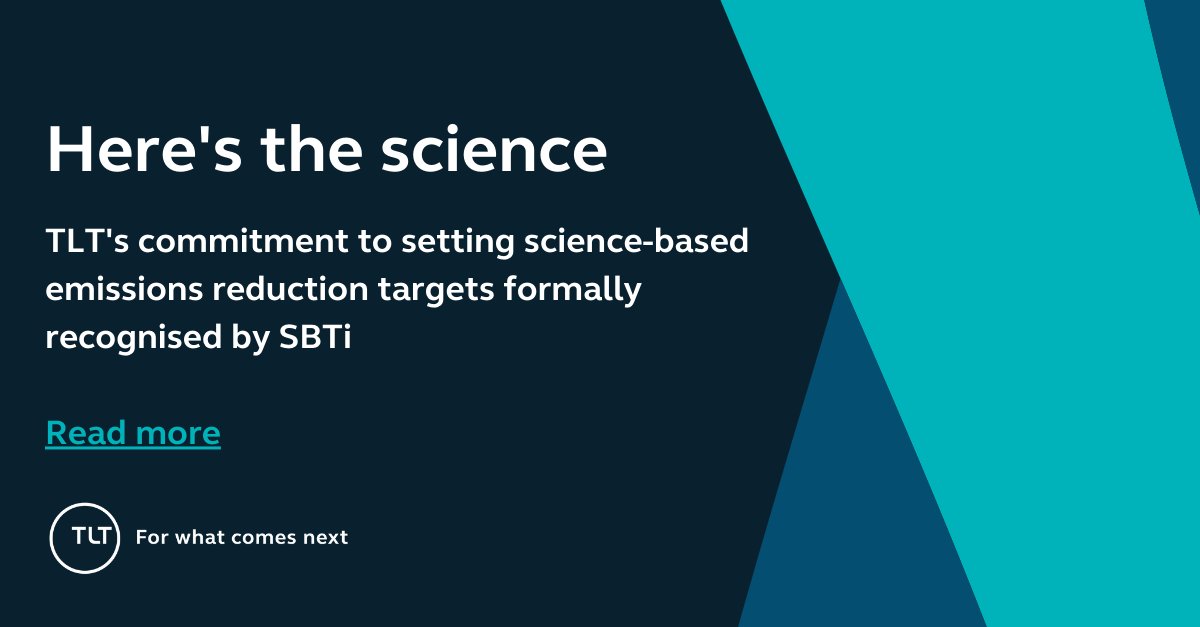 Here's the science

TLT's commitment to setting science-based emissions reduction targets formally recognised by SBTi

Read more

TLT For what comes next